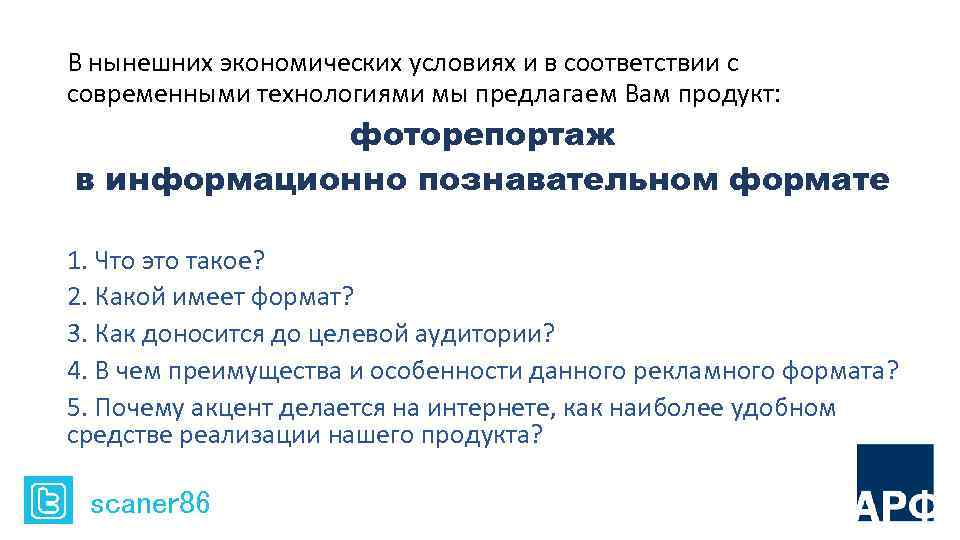 В нынешних экономических условиях и в соответствии с современными технологиями мы предлагаем Вам продукт:

фоторепортаж
в информационно познавательном формате

1. Что это такое?
2. Какой имеет формат?
3. Как доносится до целевой аудитории?
4. В чем преимущества и особенности данного рекламного формата?
5. Почему акцент делается на интернете, как наиболее удобном средстве реализации нашего продукта?

scaner86

АРФ